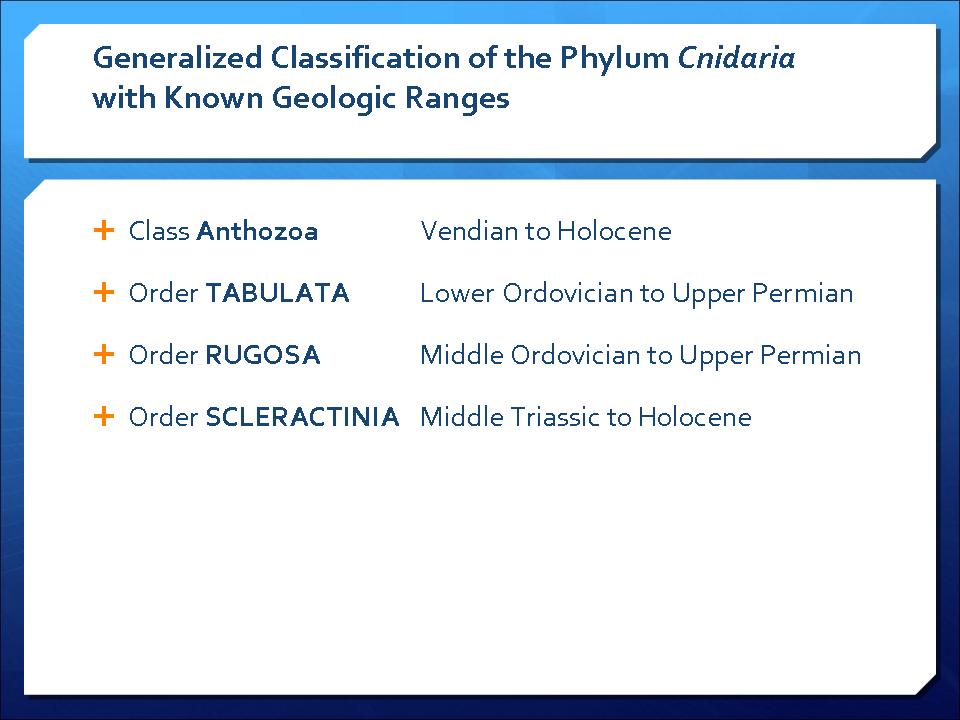 Generalized Classification of the Phylum Cnidaria with Known Geologic Ranges

+ Class Anthozoa Vendian to Holocene

+ Order TABULATA Lower Ordovician to Upper Permian

+ Order RUGOSA Middle Ordovician to Upper Permian

+ Order SCLERACTINIA Middle Triassic to Holocene